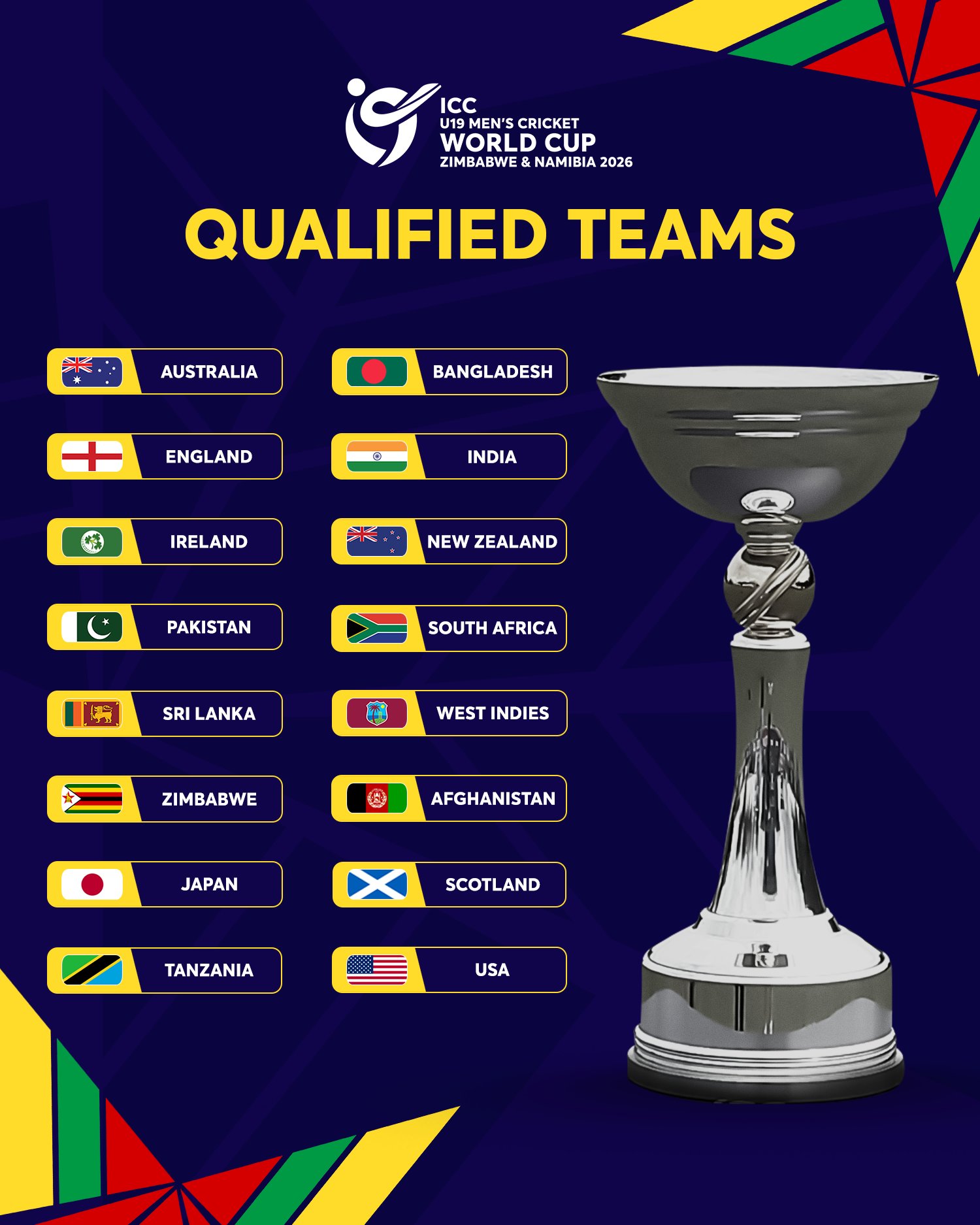 ICC
U19 MEN'S CRICKET
WORLD CUP
ZIMBABWE & NAMIBIA 2026

QUALIFIED TEAMS

AUSTRALIA
ENGLAND
IRELAND
PAKISTAN
SRI LANKA
ZIMBABWE
JAPAN
TANZANIA

BANGLADESH
INDIA
NEW ZEALAND
SOUTH AFRICA
WEST INDIES
AFGHANISTAN
SCOTLAND
USA